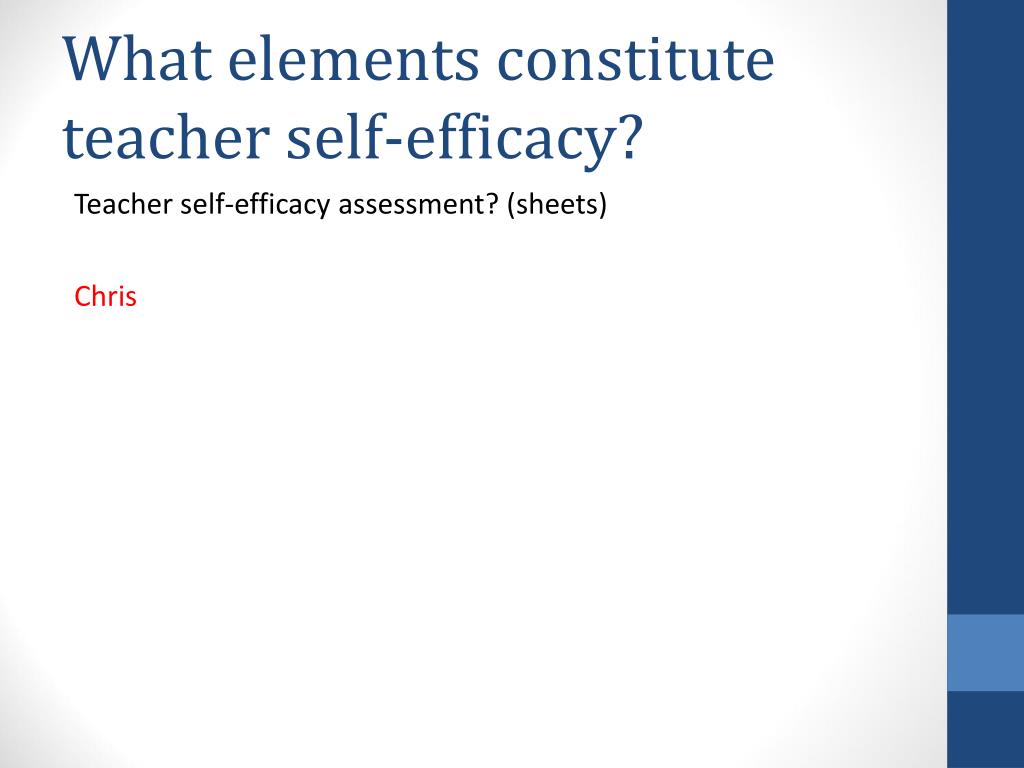 What elements constitute teacher self-efficacy?

Teacher self-efficacy assessment? (sheets)

Chris